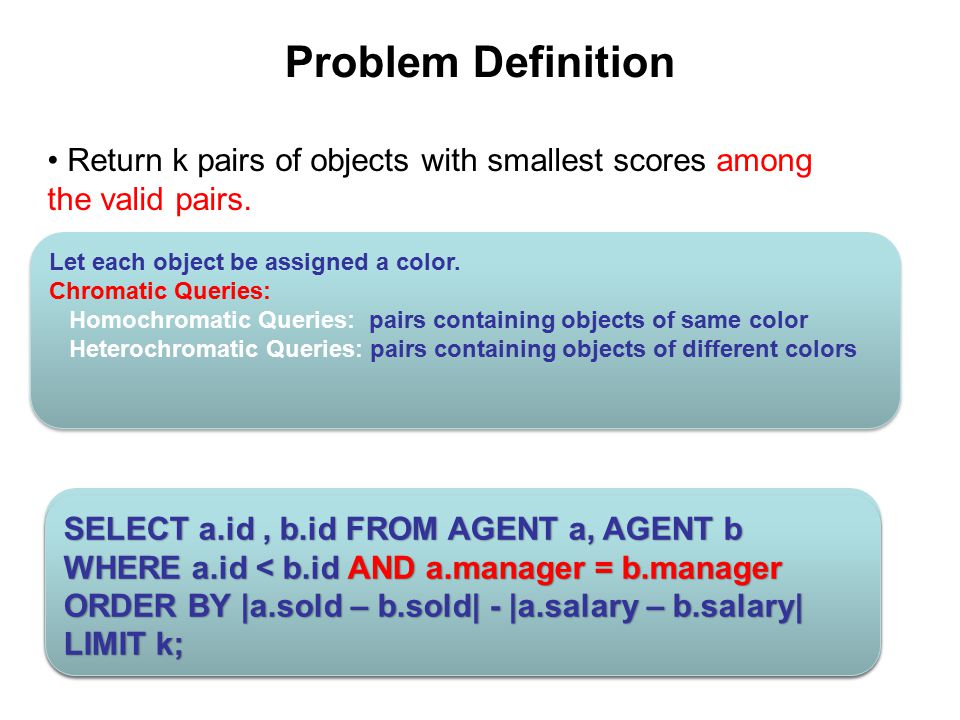 Problem Definition

• Return k pairs of objects with smallest scores among the valid pairs.

Let each object be assigned a color.
Chromatic Queries:
Homochromatic Queries: pairs containing objects of same color
Heterochromatic Queries: pairs containing objects of different colors

SELECT a.id , b.id FROM AGENT a, AGENT b
WHERE a.id < b.id AND a.manager = b.manager
ORDER BY |a.sold – b.sold| - |a.salary – b.salary|
LIMIT k;